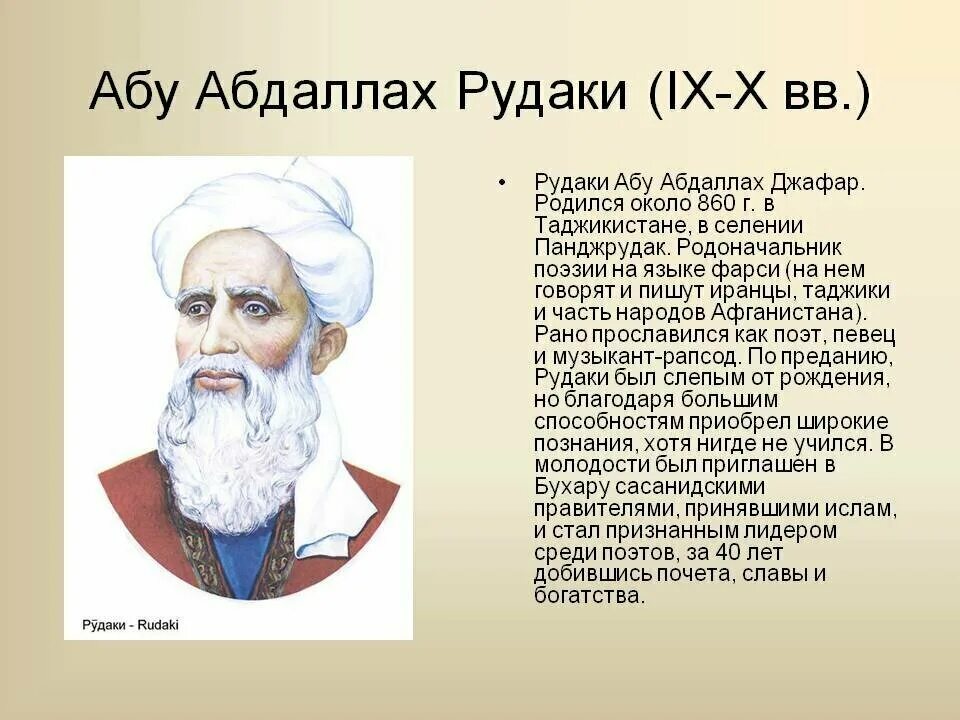 Абу Абдаллах Рудаки (IX-X вв.)

Рӯдаки - Rudaki

• Рудаки Абу Абдаллах Джафар. Родился около 860 г. в Таджикистане, в селении Панджрудак. Родоначальник поэзии на языке фарси (на нем говорят и пишут иранцы, таджики и часть народов Афганистана). Рано прославился как поэт, певец и музыкант-рапсод. По преданию, Рудаки был слепым от рождения, но благодаря большим способностям приобрел широкие познания, хотя нигде не учился. В молодости был приглашен в Бухару сасанидскими правителями, принявшими ислам, и стал признанным лидером среди поэтов, за 40 лет добившись почета, славы и богатства.